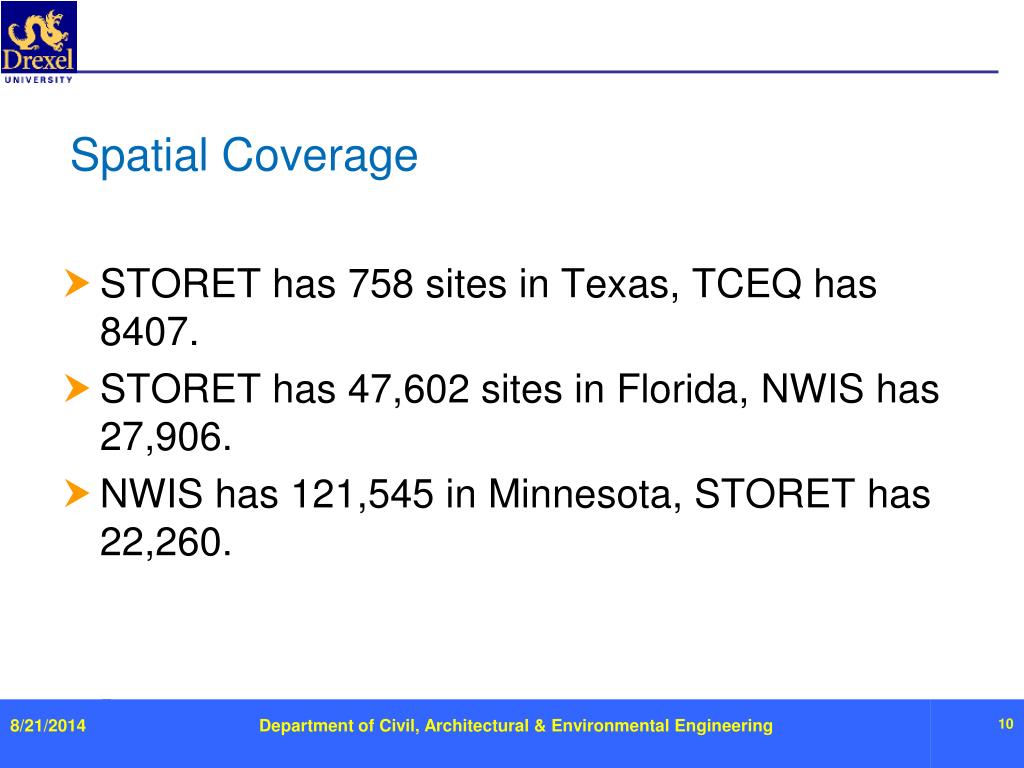 Drexel
UNIVERSITY

Spatial Coverage

STORET has 758 sites in Texas, TCEQ has 8407.

STORET has 47,602 sites in Florida, NWIS has 27,906.

NWIS has 121,545 in Minnesota, STORET has 22,260.

8/21/2014

Department of Civil, Architectural & Environmental Engineering

10